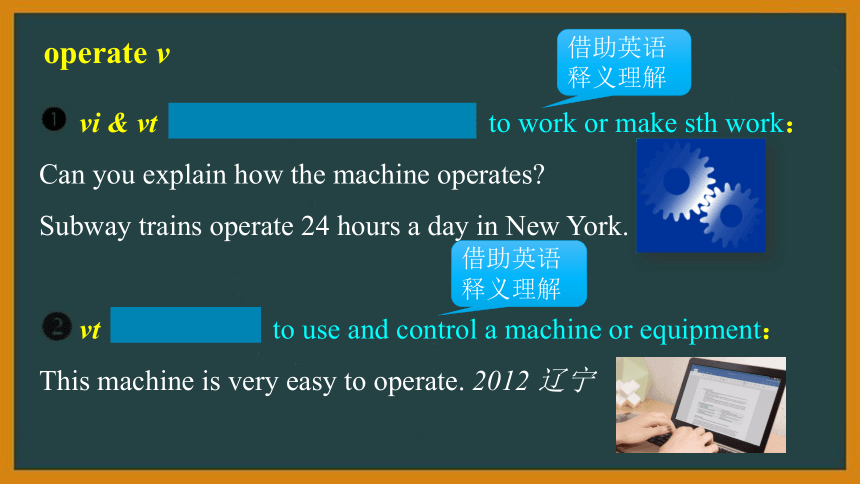 operate v

借助英语释义理解

❶ vi & vt to work or make sth work：

Can you explain how the machine operates?

Subway trains operate 24 hours a day in New York.

借助英语释义理解

❷ vt to use and control a machine or equipment：

This machine is very easy to operate. 2012 辽宁